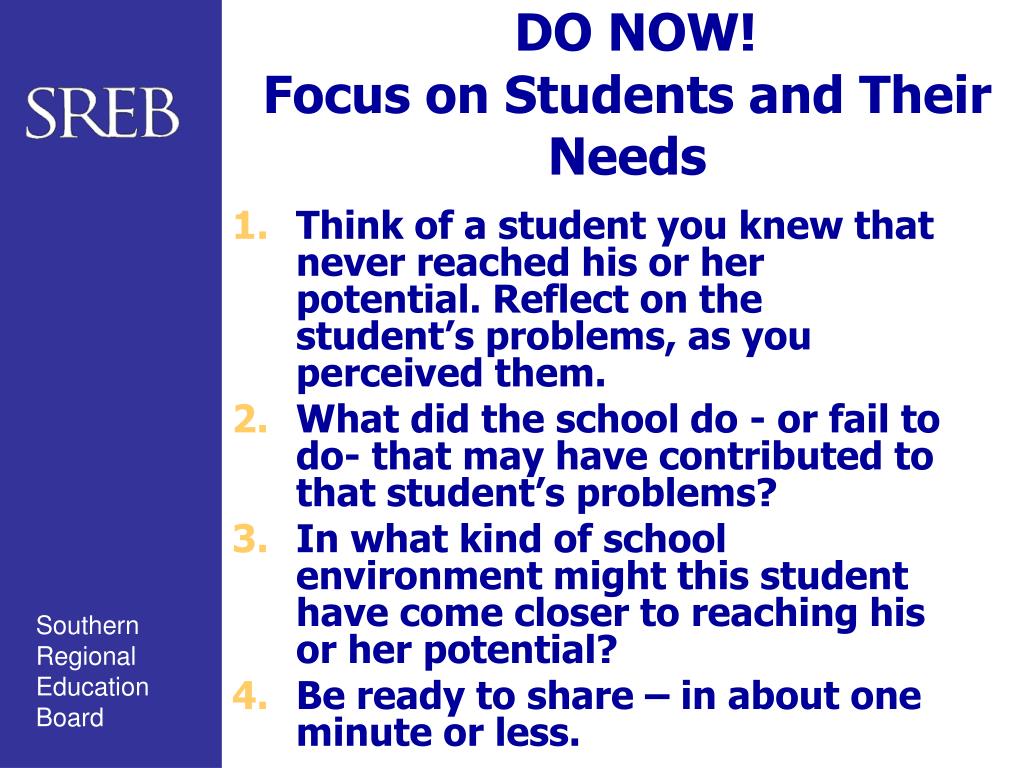 SREB

Southern Regional Education Board

DO NOW!
Focus on Students and Their Needs

1. Think of a student you knew that never reached his or her potential. Reflect on the student’s problems, as you perceived them.
2. What did the school do - or fail to do- that may have contributed to that student’s problems?
3. In what kind of school environment might this student have come closer to reaching his or her potential?
4. Be ready to share – in about one minute or less.